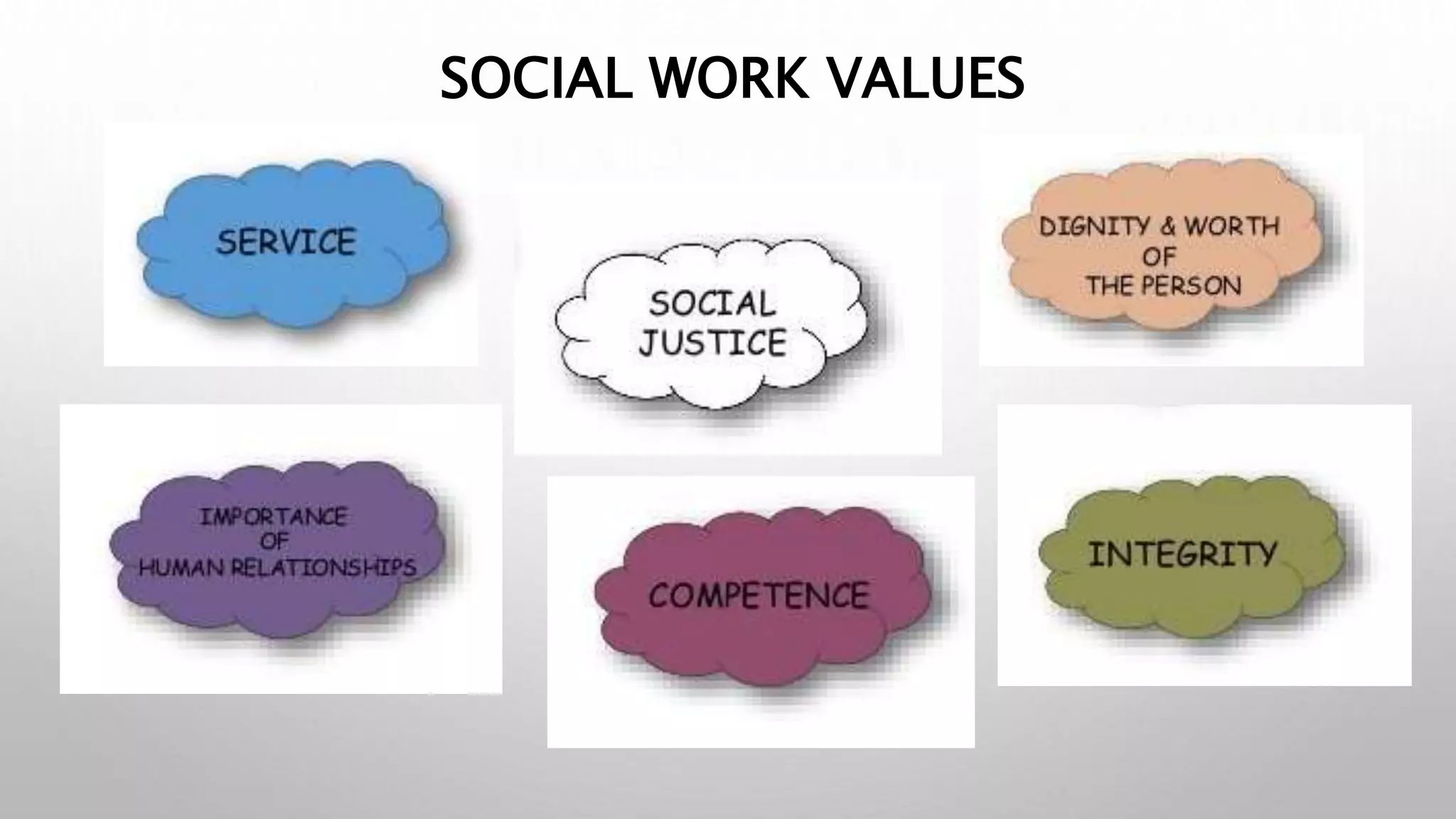 SOCIAL WORK VALUES

SERVICE

SOCIAL JUSTICE

DIGNITY & WORTH OF THE PERSON

IMPORTANCE OF HUMAN RELATIONSHIPS

COMPETENCE

INTEGRITY